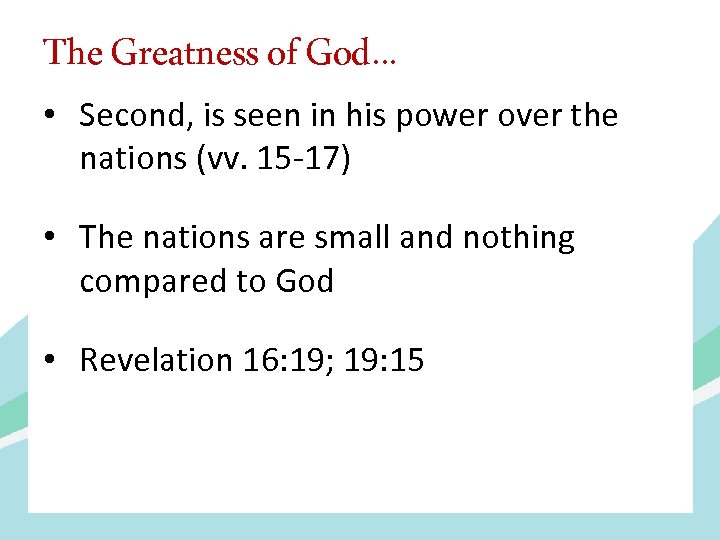 The Greatness of God…

• Second, is seen in his power over the nations (vv. 15-17)

• The nations are small and nothing compared to God

• Revelation 16:19; 19:15